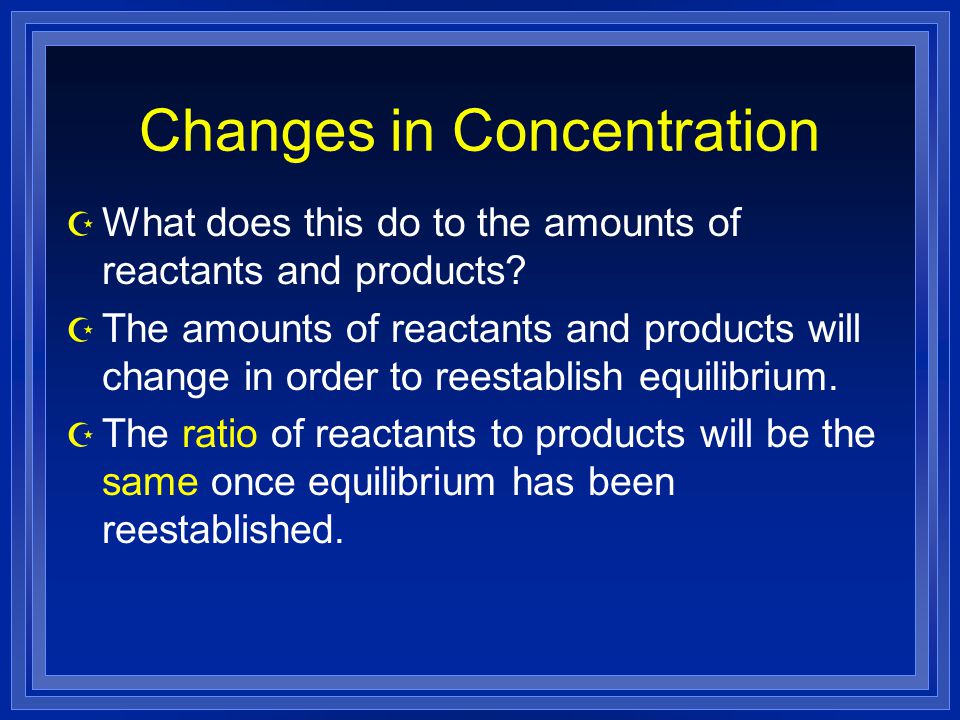 Changes in Concentration

What does this do to the amounts of reactants and products?

The amounts of reactants and products will change in order to reestablish equilibrium.

The ratio of reactants to products will be the same once equilibrium has been reestablished.